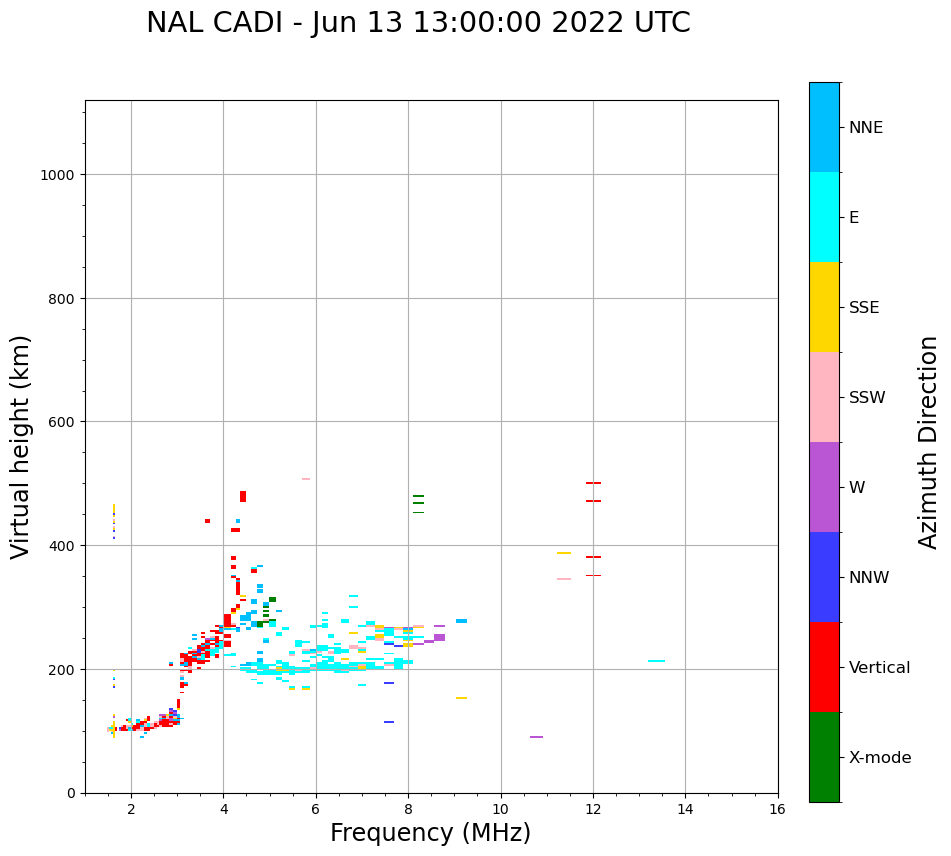 NAL CADI - Jun 13 13:00:00 2022 UTC

Virtual height (km)

1000
800
600
400
200
0

2
4
6
8
10
12
14
16

Frequency (MHz)

NNE
E
SSE
SSW
W
NNW
Vertical
X-mode

Azimuth Direction